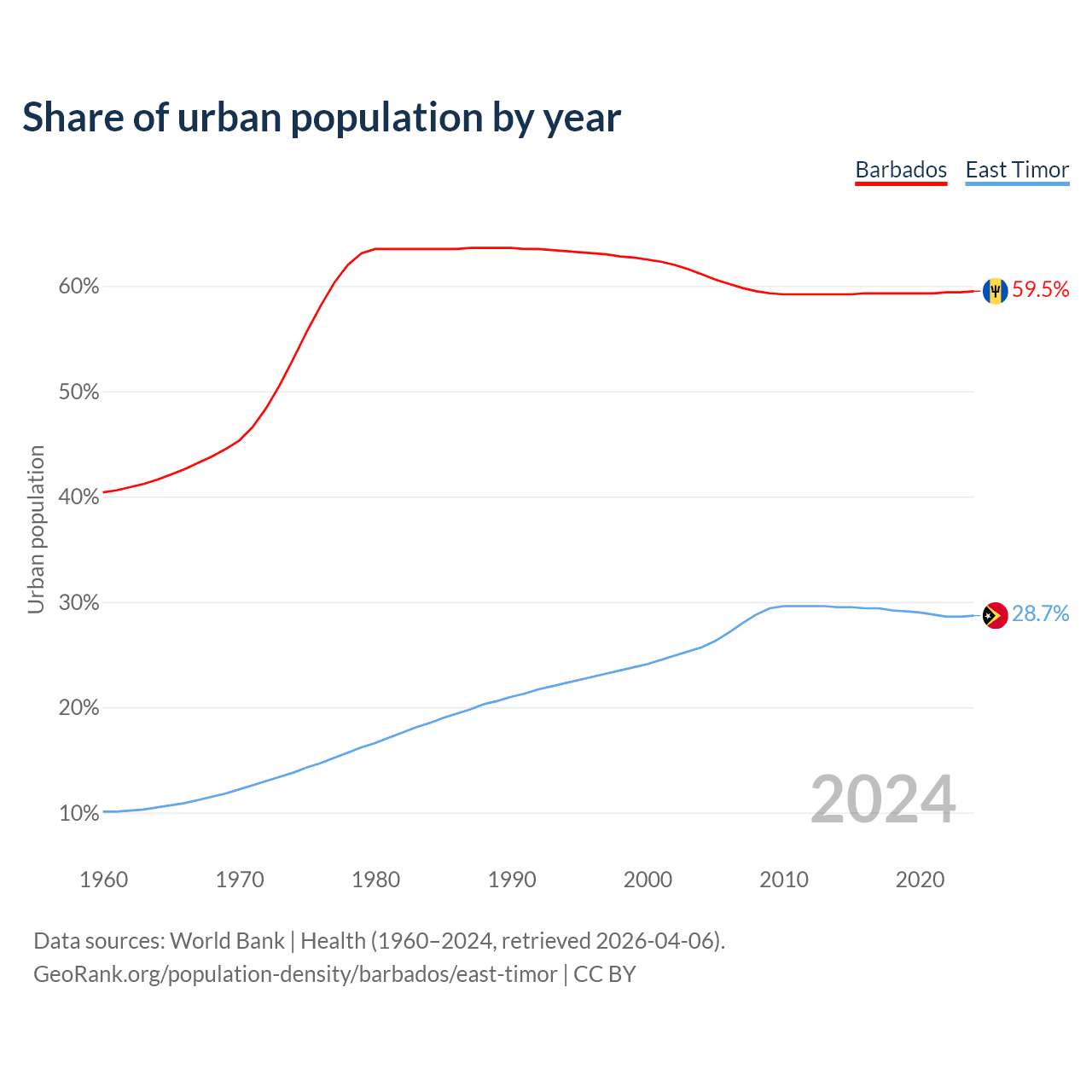 Share of urban population by year

Barbados East Timor

Urban population

60%
50%
40%
30%
20%
10%

59.5%
28.7%

2024

1960 1970 1980 1990 2000 2010 2020

Data sources: World Bank | Health (1960–2024, retrieved 2026-04-06).
GeoRank.org/population-density/barbados/east-timor | CC BY